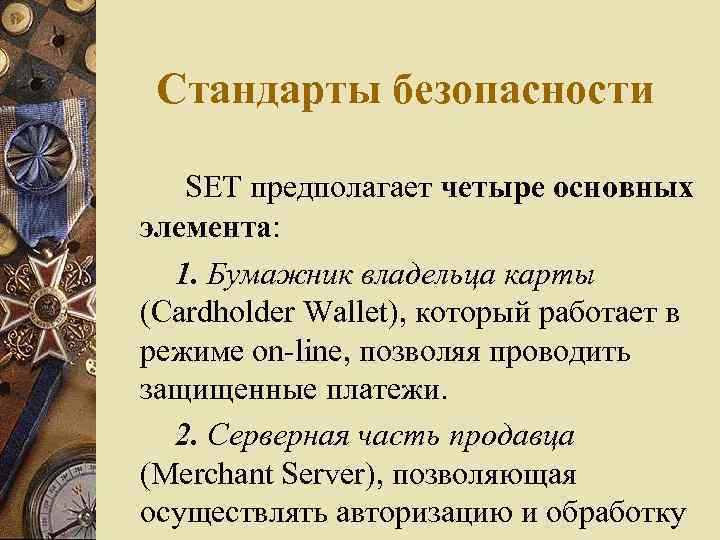 Стандарты безопасности

SET предполагает четыре основных элемента:

1. Бумажник владельца карты (Cardholder Wallet), который работает в режиме on-line, позволяя проводить защищенные платежи.

2. Серверная часть продавца (Merchant Server), позволяющая осуществлять авторизацию и обработку